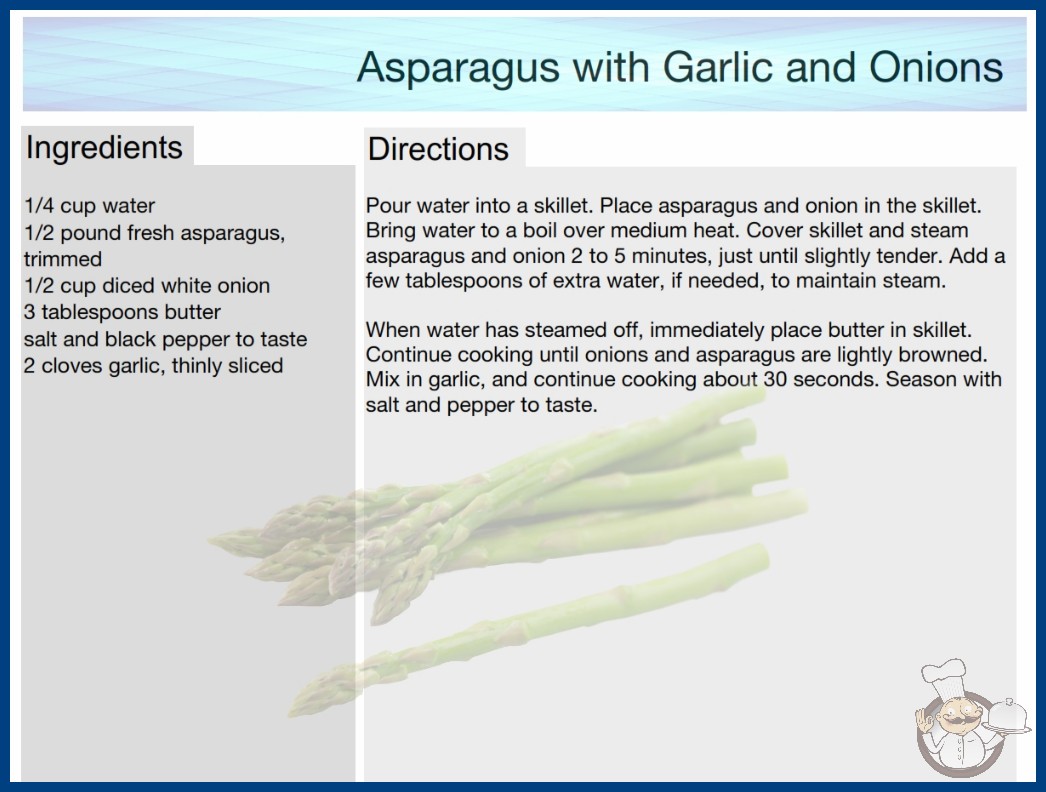 Asparagus with Garlic and Onions

Ingredients

1/4 cup water
1/2 pound fresh asparagus, trimmed
1/2 cup diced white onion
3 tablespoons butter
salt and black pepper to taste
2 cloves garlic, thinly sliced

Directions

Pour water into a skillet. Place asparagus and onion in the skillet. Bring water to a boil over medium heat. Cover skillet and steam asparagus and onion 2 to 5 minutes, just until slightly tender. Add a few tablespoons of extra water, if needed, to maintain steam.

When water has steamed off, immediately place butter in skillet. Continue cooking until onions and asparagus are lightly browned. Mix in garlic, and continue cooking about 30 seconds. Season with salt and pepper to taste.